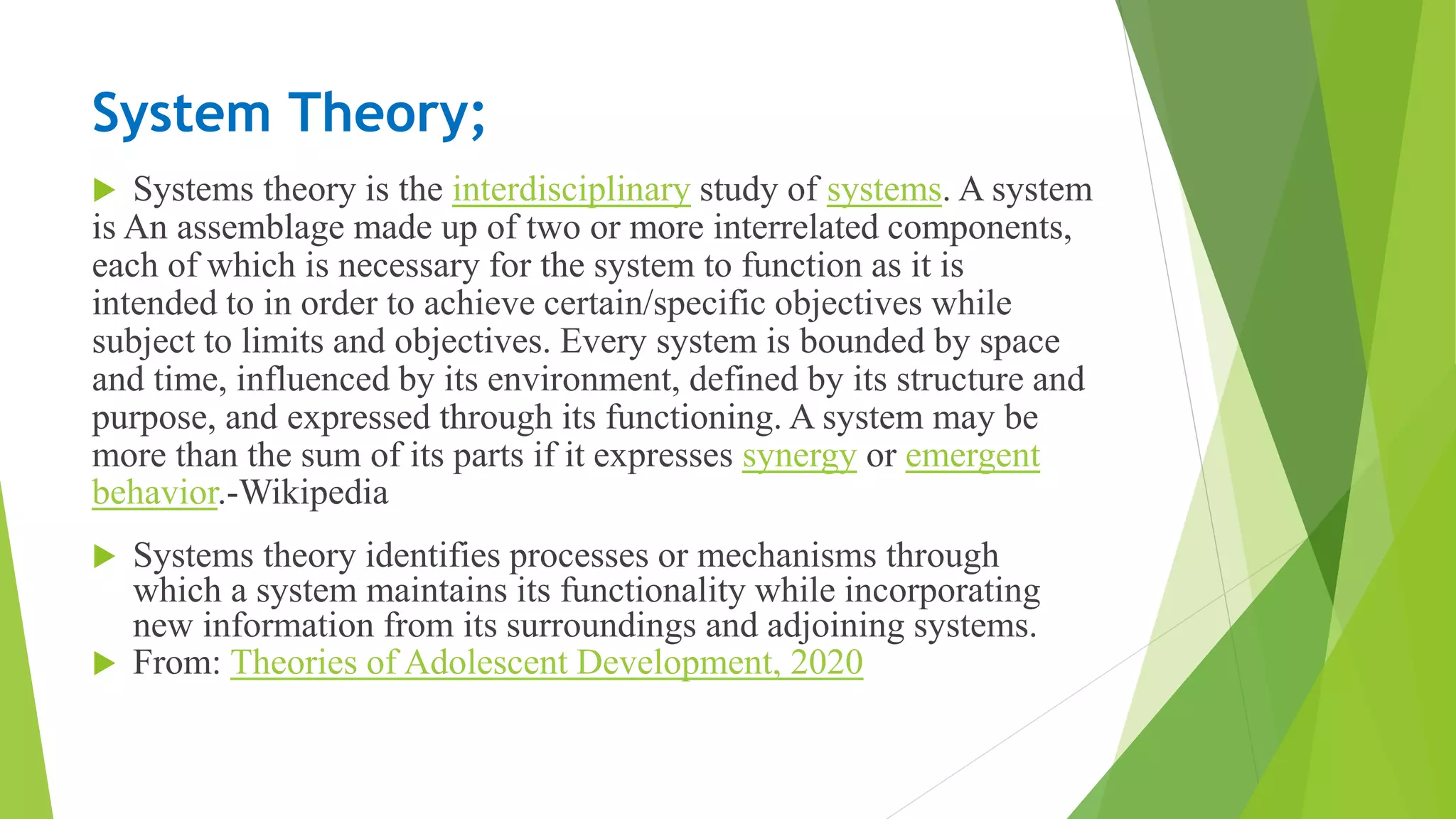 System Theory;

Systems theory is the interdisciplinary study of systems. A system is An assemblage made up of two or more interrelated components, each of which is necessary for the system to function as it is intended to in order to achieve certain/specific objectives while subject to limits and objectives. Every system is bounded by space and time, influenced by its environment, defined by its structure and purpose, and expressed through its functioning. A system may be more than the sum of its parts if it expresses synergy or emergent behavior.-Wikipedia

Systems theory identifies processes or mechanisms through which a system maintains its functionality while incorporating new information from its surroundings and adjoining systems.

From: Theories of Adolescent Development, 2020